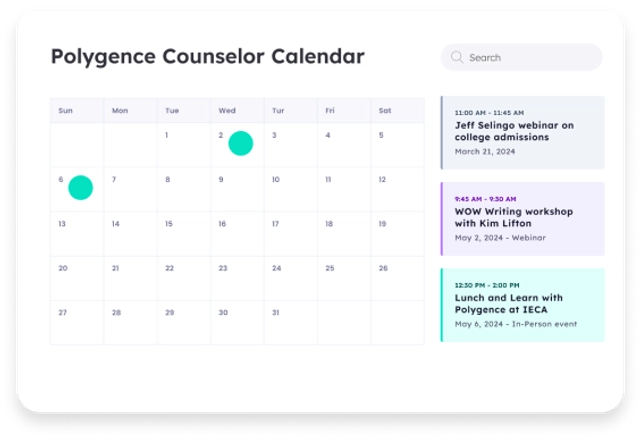 Polygence Counselor Calendar

Search

| Sun | Mon | Tue | Wed | Tur | Fri | Sat |
|---|---|---|---|---|---|---|
| | | 1 | 2 | 3 | 4 | 5 |
| 6 | 7 | 8 | 9 | 10 | 11 | 12 |
| 13 | 14 | 15 | 16 | 17 | 18 | 19 |
| 20 | 21 | 22 | 23 | 24 | 25 | 26 |
| 27 | 28 | 29 | 30 | 31 | | |

11:00 AM - 11:45 AM
Jeff Selingo webinar on college admissions
March 21, 2024

9:45 AM - 9:30 AM
WOW Writing workshop with Kim Lifton
May 2, 2024 - Webinar

12:30 PM - 2:00 PM
Lunch and Learn with Polygence at IECA
May 6, 2024 - In-Person event